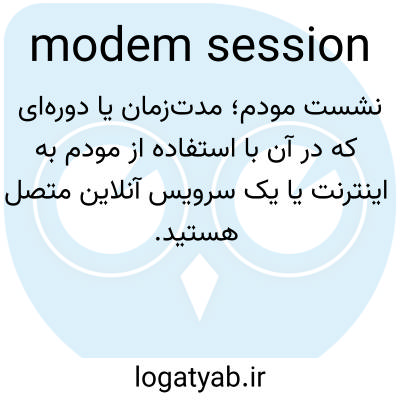 modem session

نشست مودم؛ مدت‌زمان یا دوره‌ای که در آن با استفاده از مودم به اینترنت یا یک سرویس آنلاین متصل هستید.

logatyab.ir